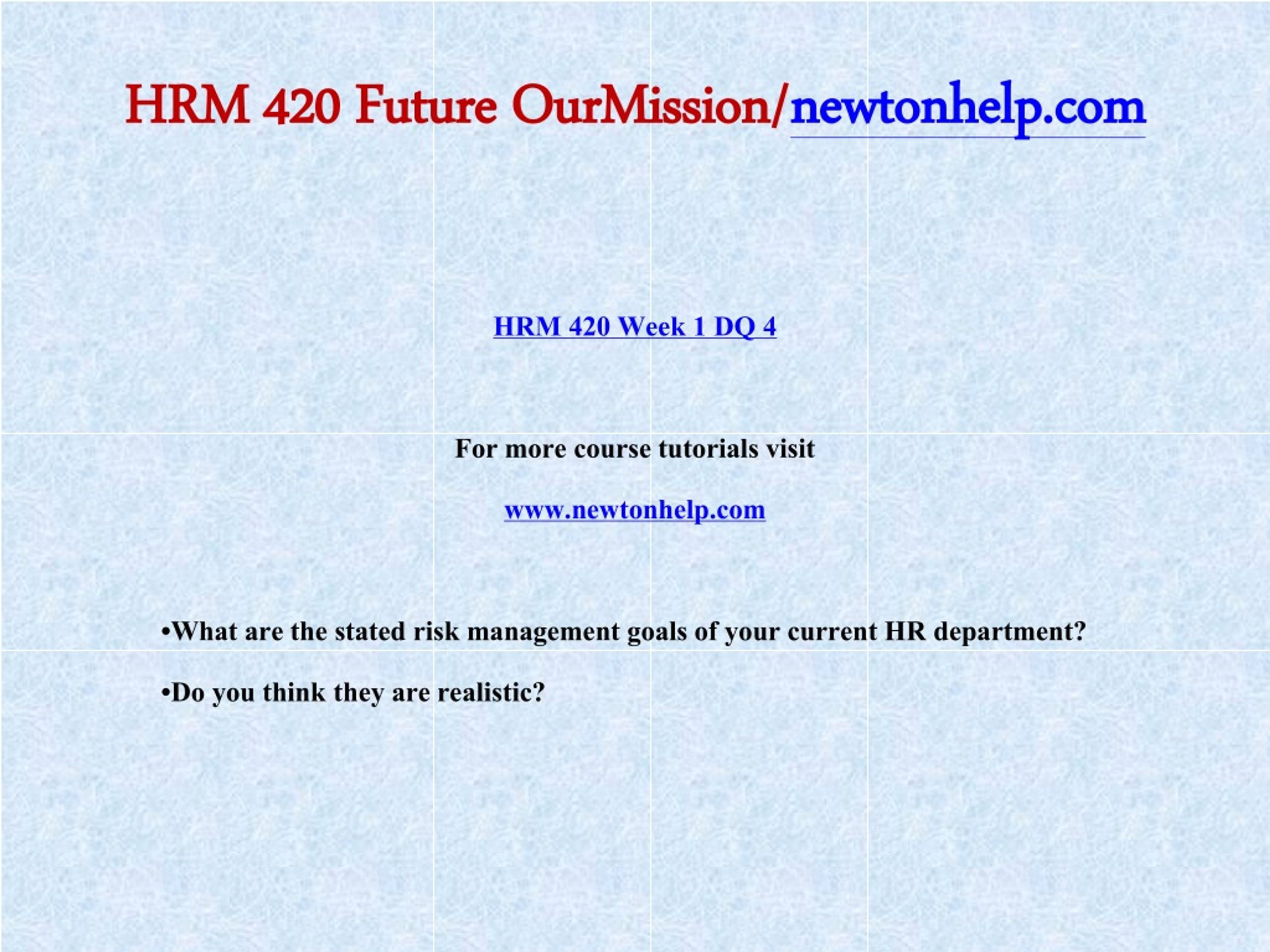 HRM 420 Future OurMission/newtonhelp.com

HRM 420 Week 1 DQ 4

For more course tutorials visit

www.newtonhelp.com

•What are the stated risk management goals of your current HR department?

•Do you think they are realistic?